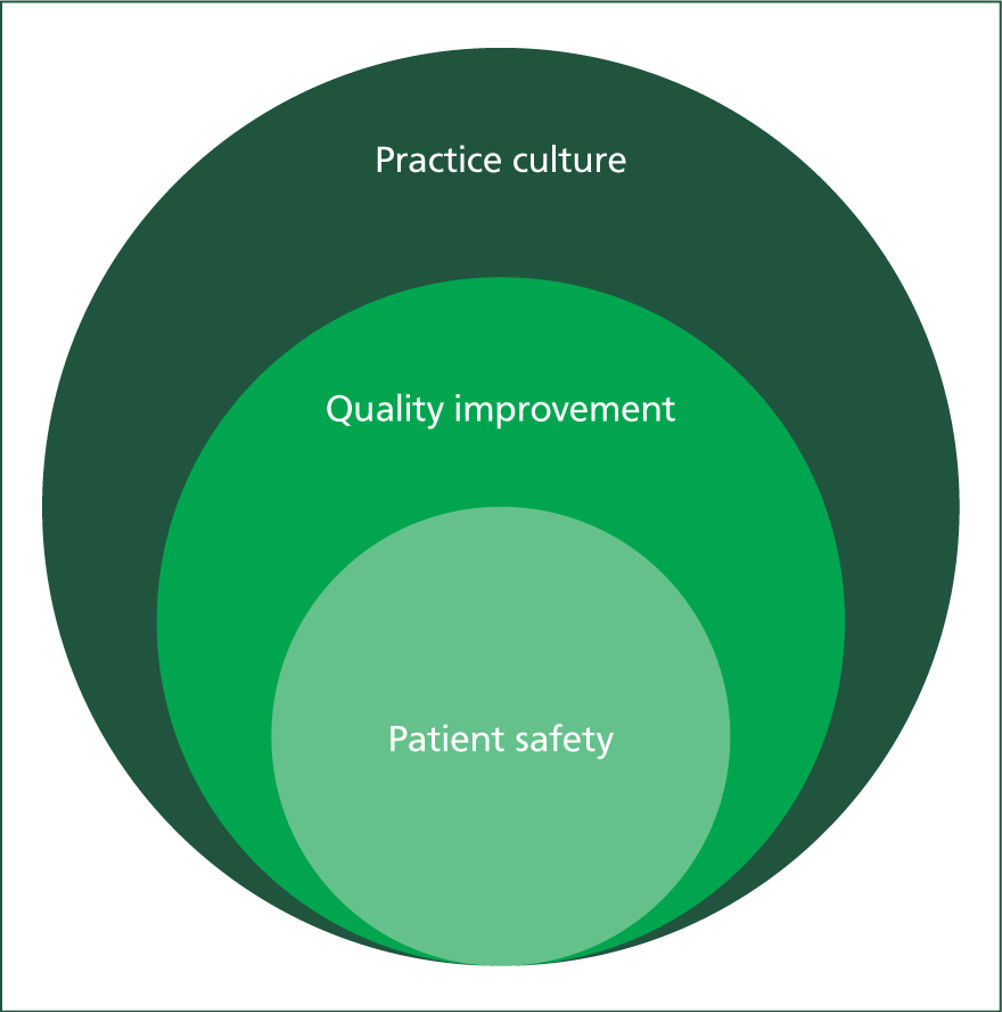 Practice culture

Quality improvement

Patient safety